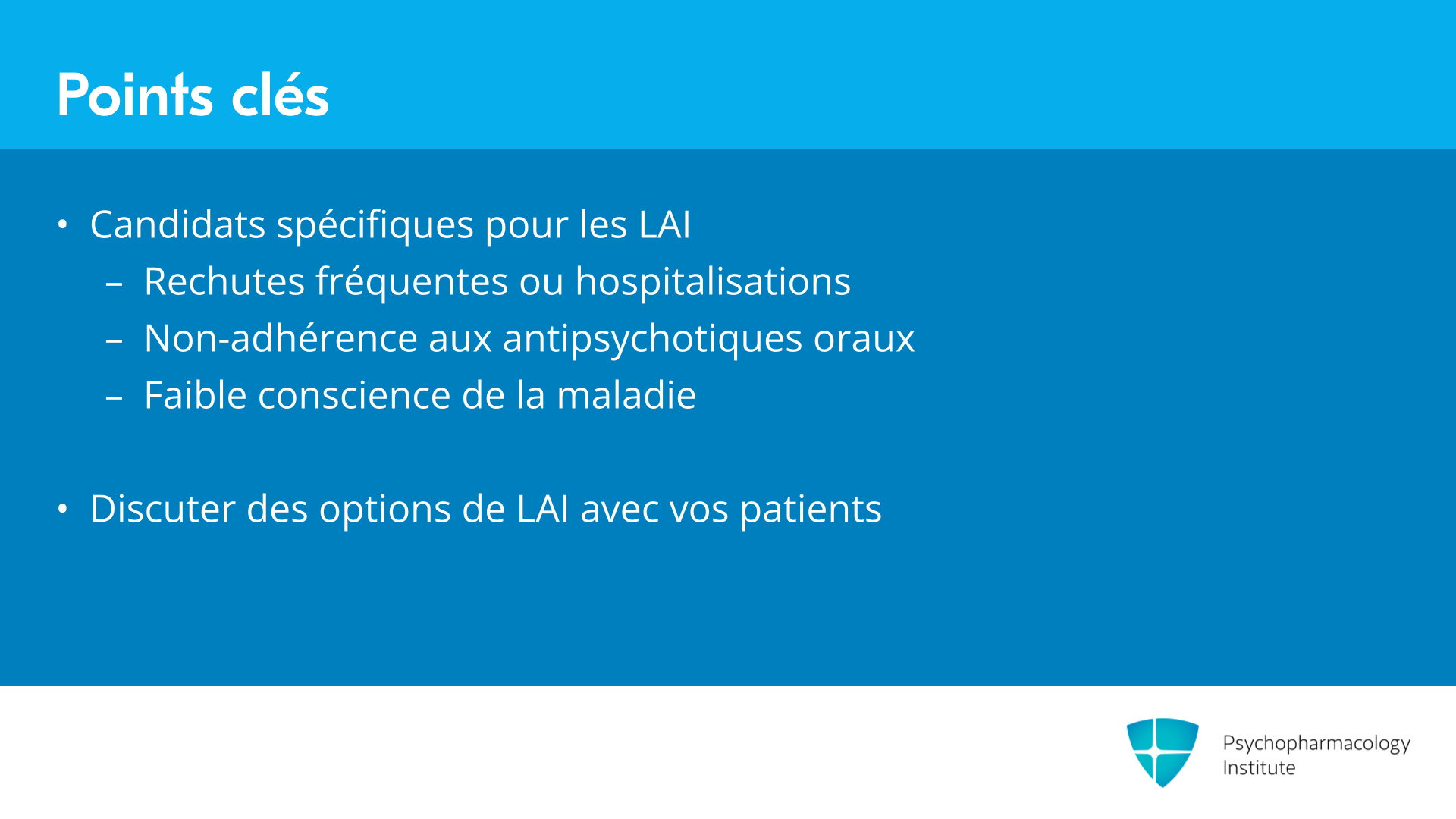 Points clés

• Candidats spécifiques pour les LAI
– Rechutes fréquentes ou hospitalisations
– Non-adhérence aux antipsychotiques oraux
– Faible conscience de la maladie

• Discuter des options de LAI avec vos patients

Psychopharmacology Institute